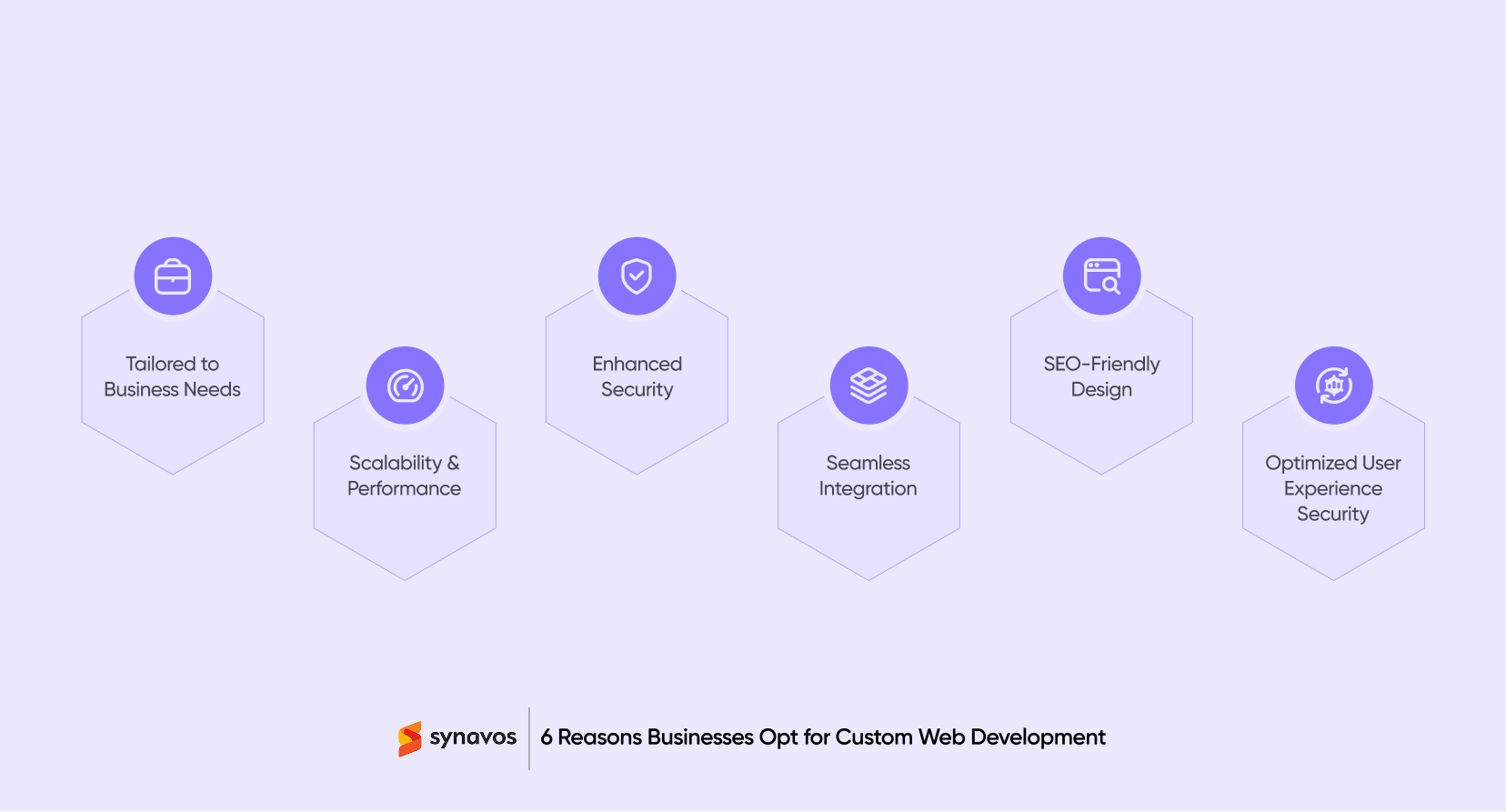 Tailored to Business Needs

Scalability & Performance

Enhanced Security

Seamless Integration

SEO-Friendly Design

Optimized User Experience Security

synavos

6 Reasons Businesses Opt for Custom Web Development